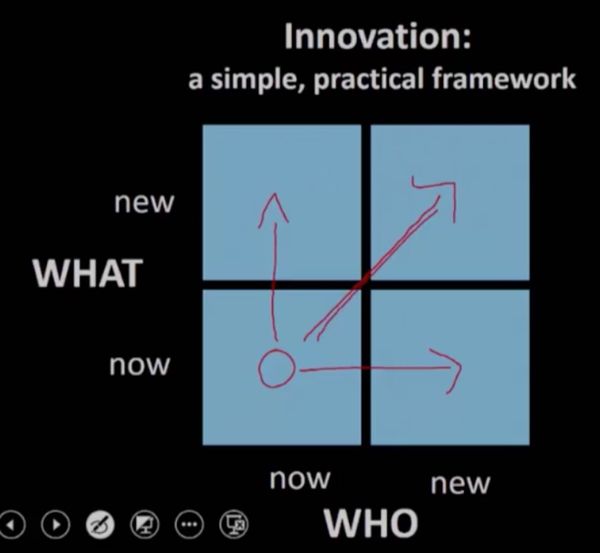 Innovation:
a simple, practical framework

new

WHAT

now

now new

WHO